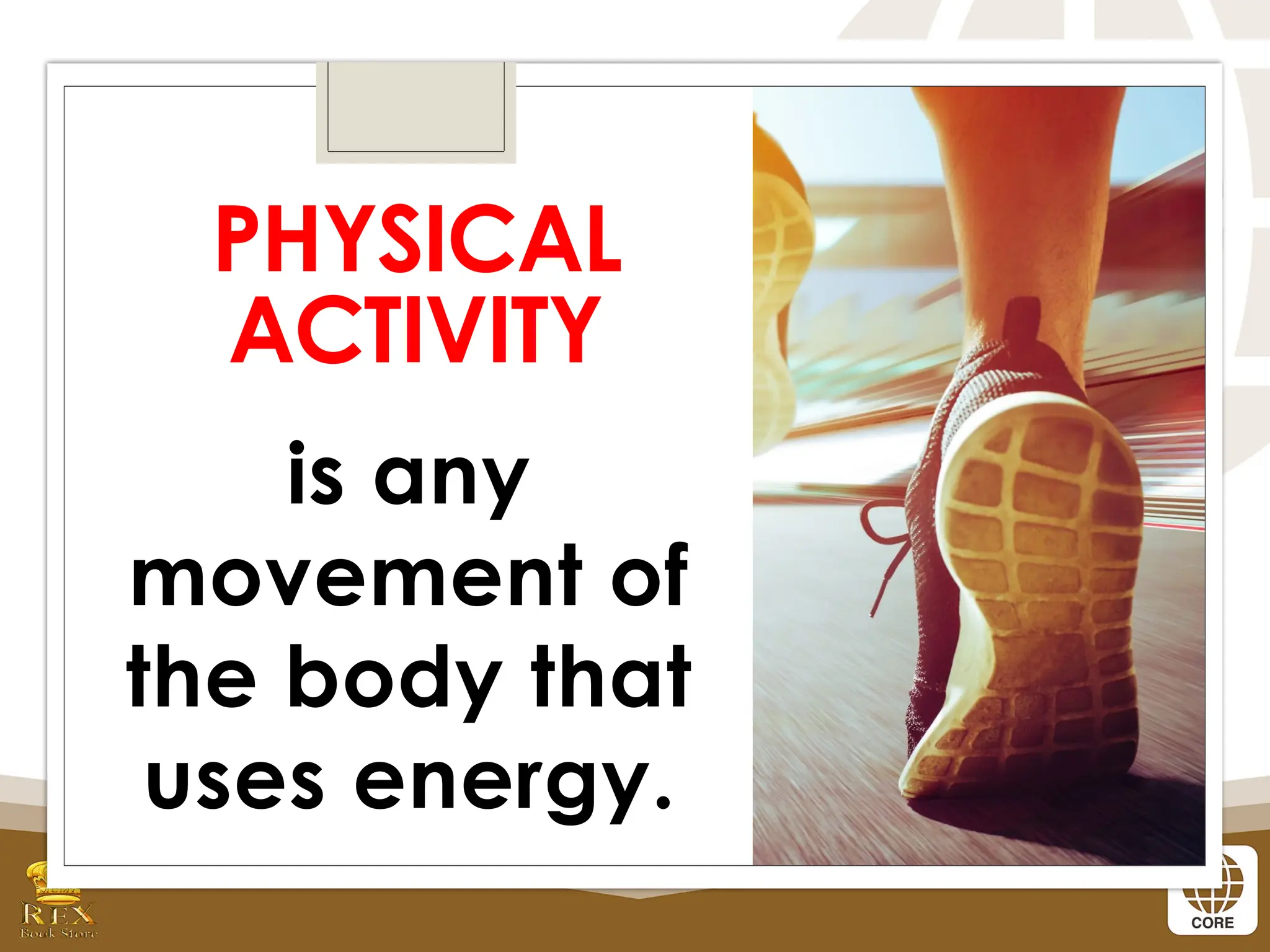 PHYSICAL ACTIVITY

is any movement of the body that uses energy.

REX
Book Store

CORE